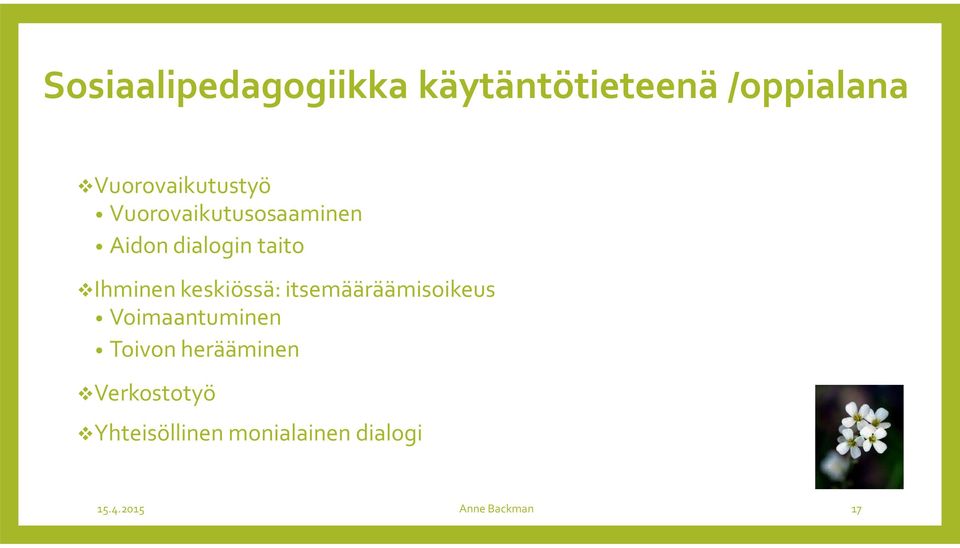 Sosiaalipedagogiikka käytäntötieteenä /oppialana

❖Vuorovaikutustyö
• Vuorovaikutusosaaminen
• Aidon dialogin taito

❖Ihminen keskiössä: itsemääräämisoikeus
• Voimaantuminen
• Toivon herääminen

❖Verkostotyö

❖Yhteisöllinen monialainen dialogi

15.4.2015

Anne Backman

17